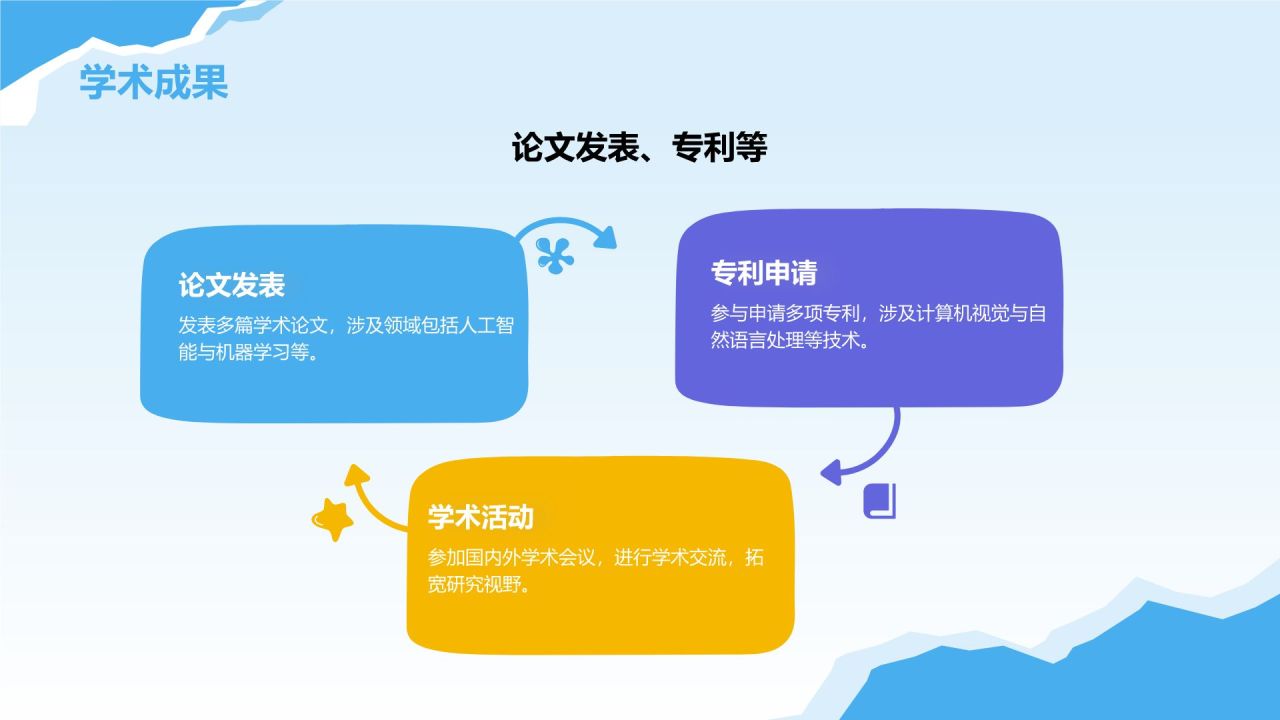 学术成果

论文发表、专利等

论文发表

发表多篇学术论文，涉及领域包括人工智能与机器学习等。

专利申请

参与申请多项专利，涉及计算机视觉与自然语言处理等技术。

学术活动

参加国内外学术会议，进行学术交流，拓宽研究视野。